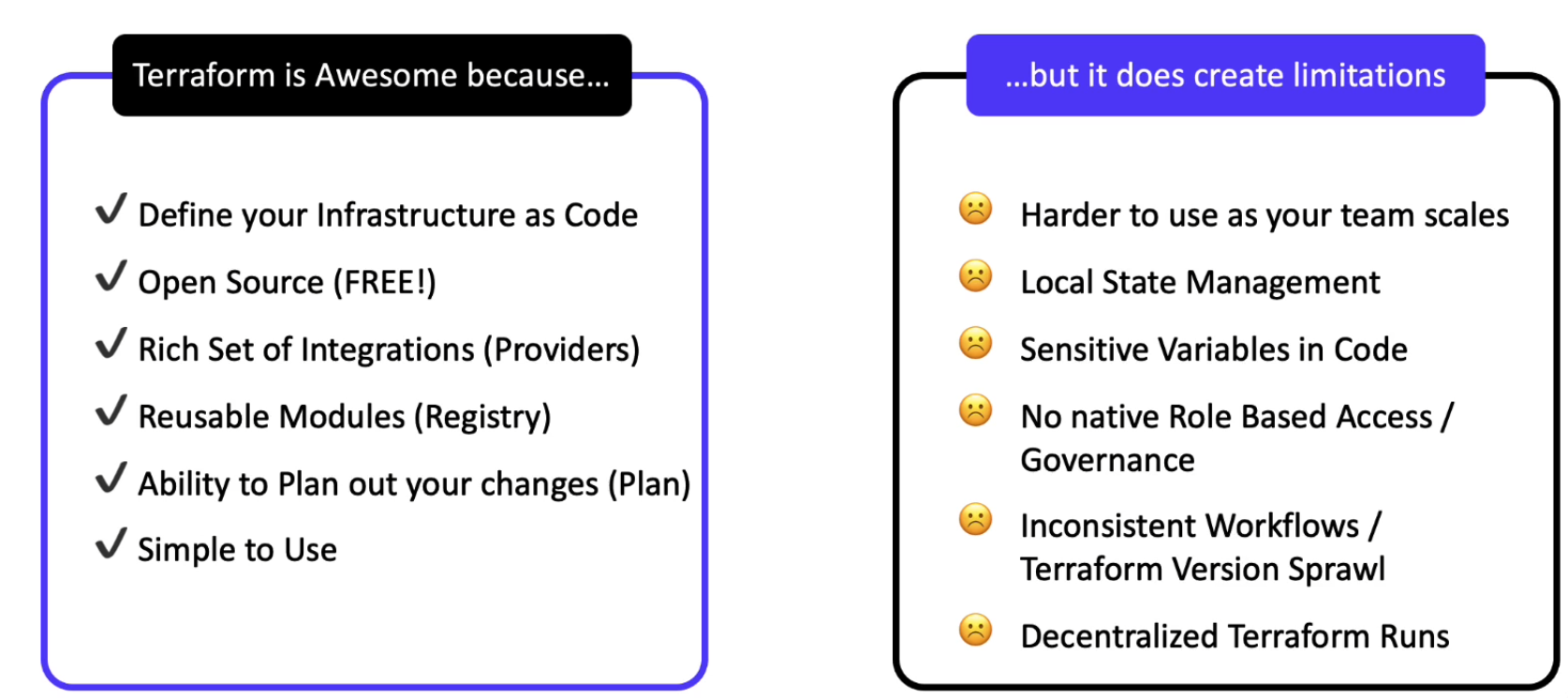 Terraform is Awesome because...

✓ Define your Infrastructure as Code
✓ Open Source (FREE!)
✓ Rich Set of Integrations (Providers)
✓ Reusable Modules (Registry)
✓ Ability to Plan out your changes (Plan)
✓ Simple to Use

...but it does create limitations

☹ Harder to use as your team scales
☹ Local State Management
☹ Sensitive Variables in Code
☹ No native Role Based Access / Governance
☹ Inconsistent Workflows / Terraform Version Sprawl
☹ Decentralized Terraform Runs